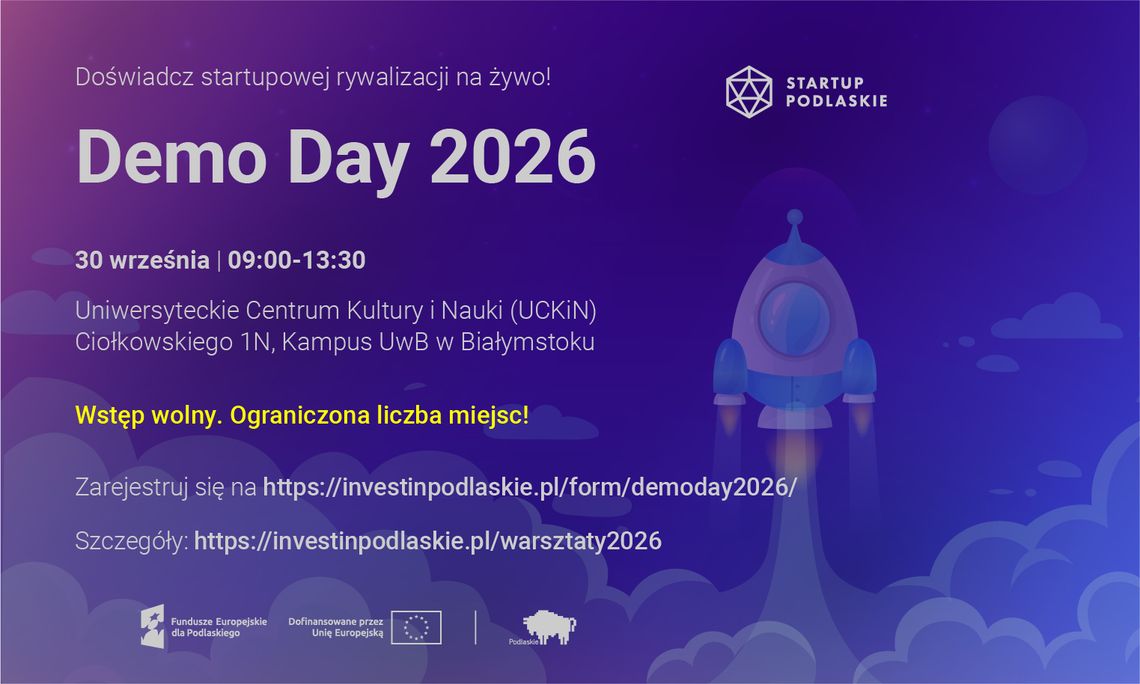 Doświadcz startupowej rywalizacji na żywo!

STARTUP PODLASKIE

Demo Day 2026

30 września | 09:00-13:30

Uniwersyteckie Centrum Kultury i Nauki (UCKiN)
Ciołkowskiego 1N, Kampus UwB w Białymstoku

Wstęp wolny. Ograniczona liczba miejsc!

Zarejestruj się na https://investinpodlaskie.pl/form/demoday2026/

Szczegóły: https://investinpodlaskie.pl/warsztaty2026

Fundusze Europejskie dla Podlaskiego

Dofinansowane przez Unię Europejską

Podlaskie